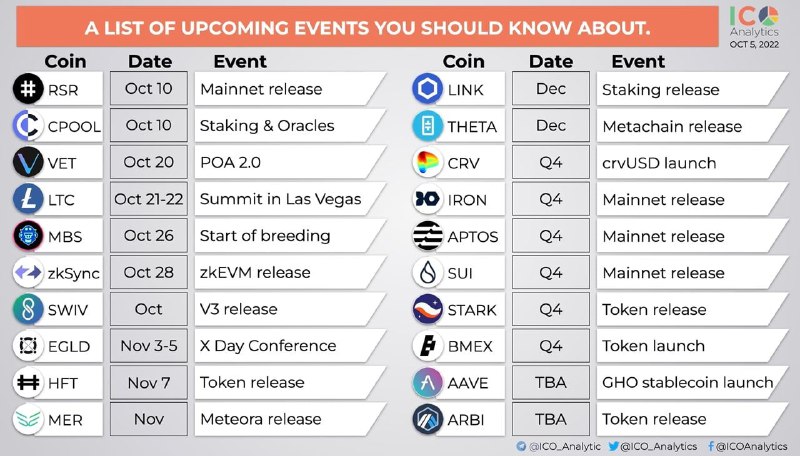 A LIST OF UPCOMING EVENTS YOU SHOULD KNOW ABOUT.

ICO Analytics
OCT 5, 2022

| Coin | Date | Event |
|---|---|---|
| RSR | Oct 10 | Mainnet release |
| CPOOL | Oct 10 | Staking & Oracles |
| VET | Oct 20 | POA 2.0 |
| LTC | Oct 21-22 | Summit in Las Vegas |
| MBS | Oct 26 | Start of breeding |
| zkSync | Oct 28 | zkEVM release |
| SWIV | Oct | V3 release |
| EGLD | Nov 3-5 | X Day Conference |
| HFT | Nov 7 | Token release |
| MER | Nov | Meteora release |

| Coin | Date | Event |
|---|---|---|
| LINK | Dec | Staking release |
| THETA | Dec | Metachain release |
| CRV | Q4 | crvUSD launch |
| IRON | Q4 | Mainnet release |
| APTOS | Q4 | Mainnet release |
| SUI | Q4 | Mainnet release |
| STARK | Q4 | Token release |
| BMEX | Q4 | Token launch |
| AAVE | TBA | GHO stablecoin launch |
| ARBI | TBA | Token release |

@ICO_Analytic @ICO_Analytics @ICOAnalytics